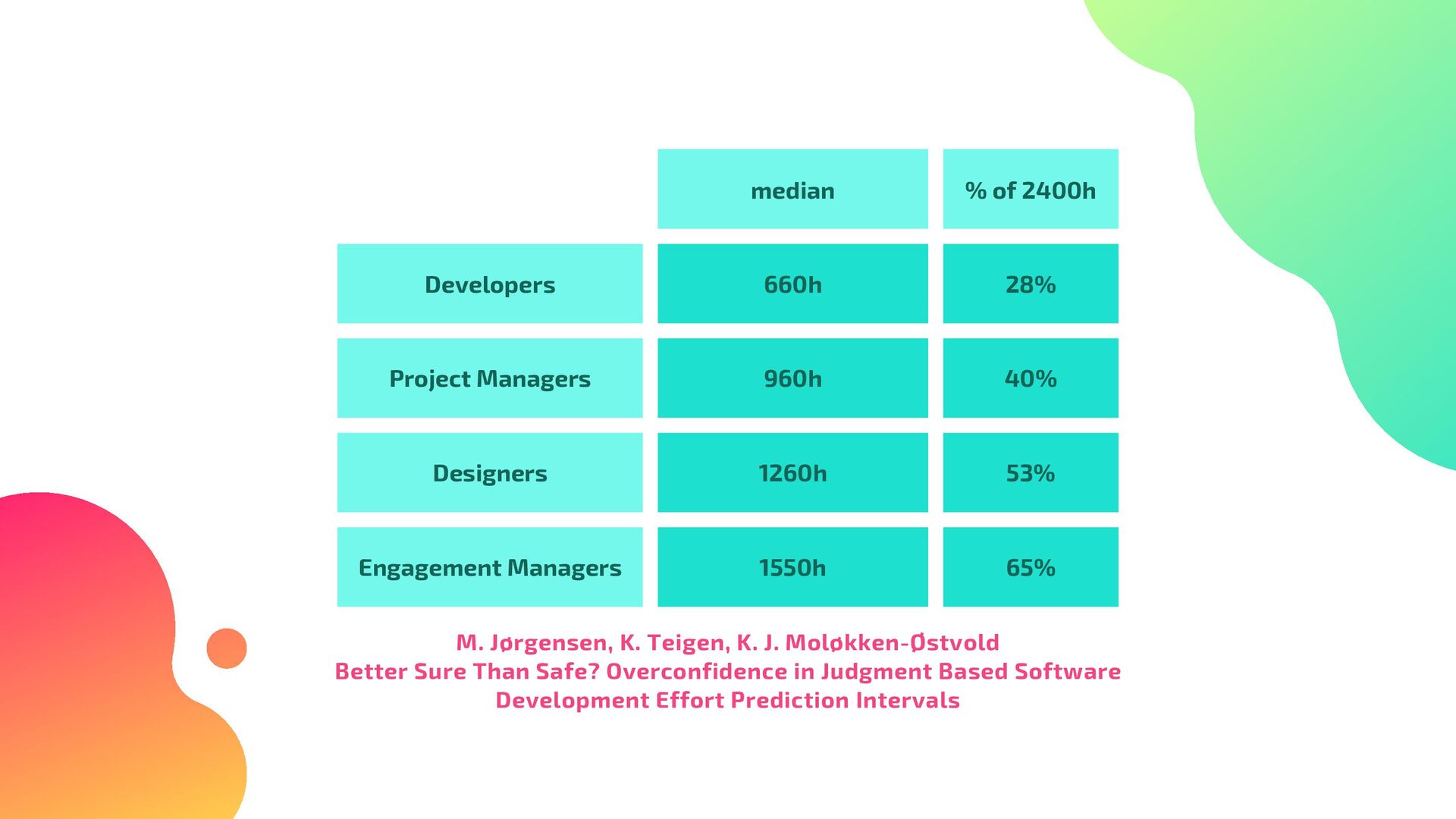 | | median | % of 2400h |
|---|---|---|
| Developers | 660h | 28% |
| Project Managers | 960h | 40% |
| Designers | 1260h | 53% |
| Engagement Managers | 1550h | 65% |

M. Jørgensen, K. Teigen, K. J. Moløkken-Østvold
Better Sure Than Safe? Overconfidence in Judgment Based Software Development Effort Prediction Intervals